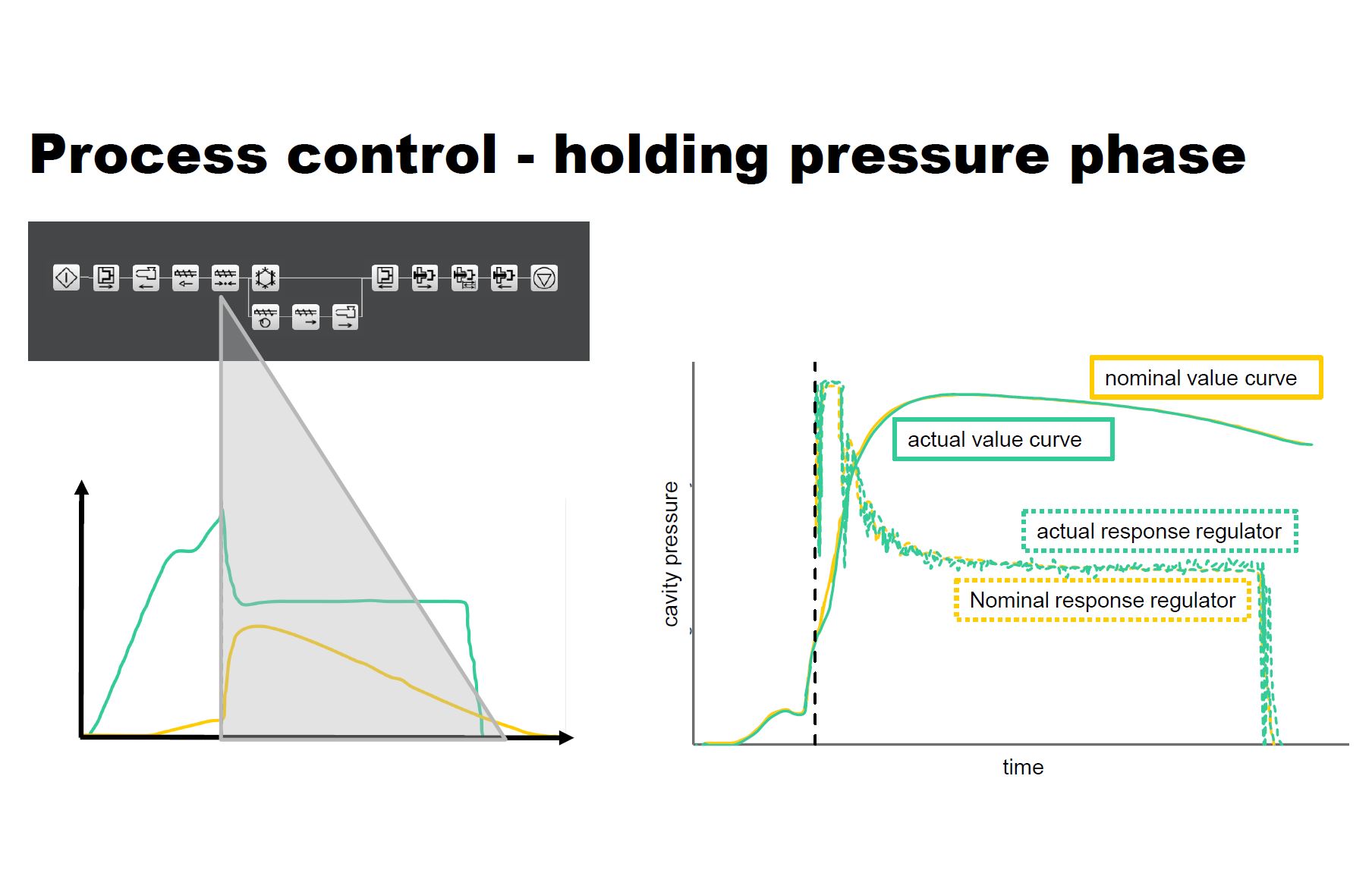 Process control - holding pressure phase

nominal value curve

actual value curve

actual response regulator

Nominal response regulator

cavity pressure

time